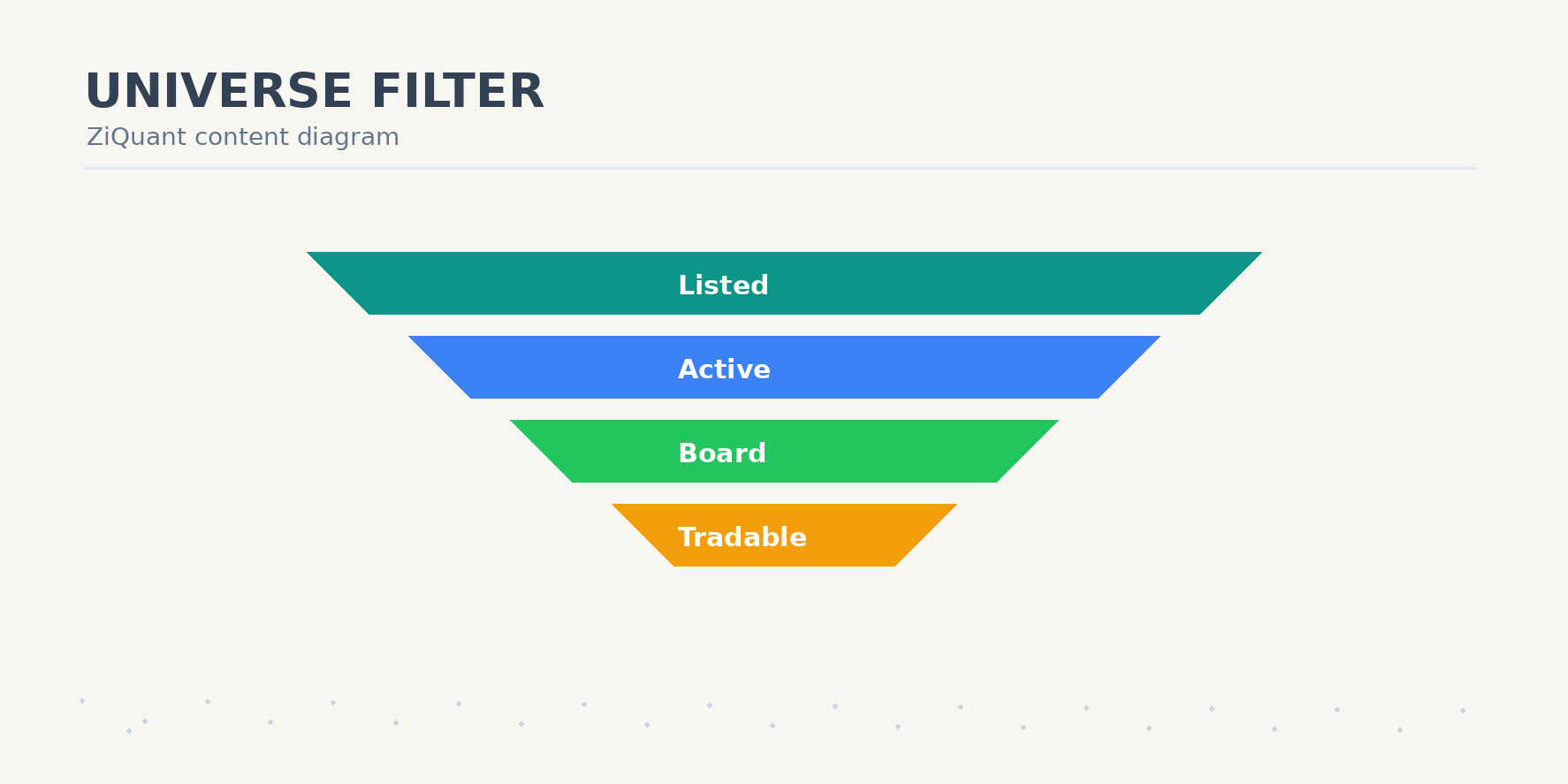 UNIVERSE FILTER
ZiQuant content diagram

Listed
Active
Board
Tradable